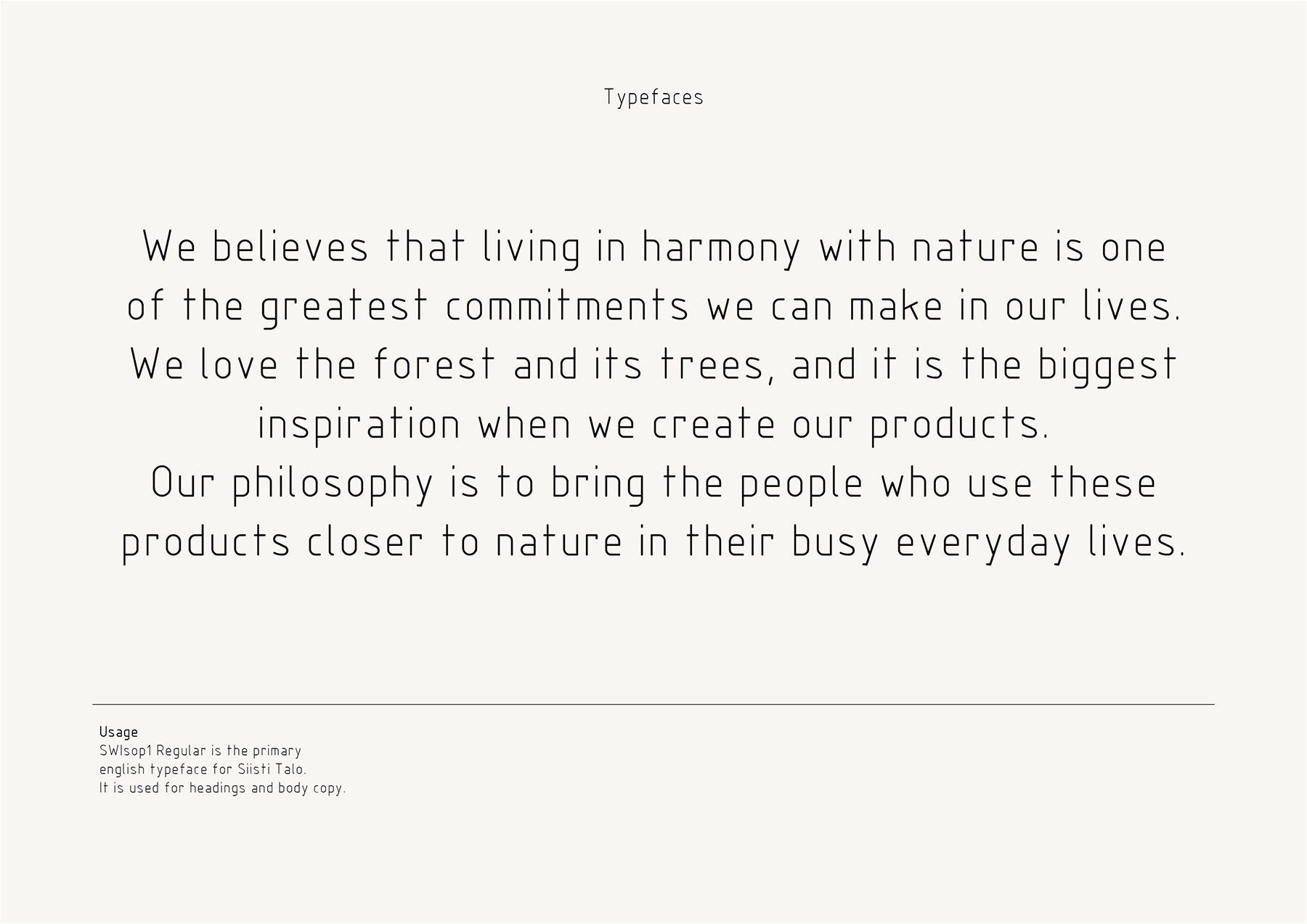 Typefaces

We believes that living in harmony with nature is one of the greatest commitments we can make in our lives. We love the forest and its trees, and it is the biggest inspiration when we create our products.
Our philosophy is to bring the people who use these products closer to nature in their busy everyday lives.

Usage
SWIsop1 Regular is the primary english typeface for Siisti Talo.
It is used for headings and body copy.